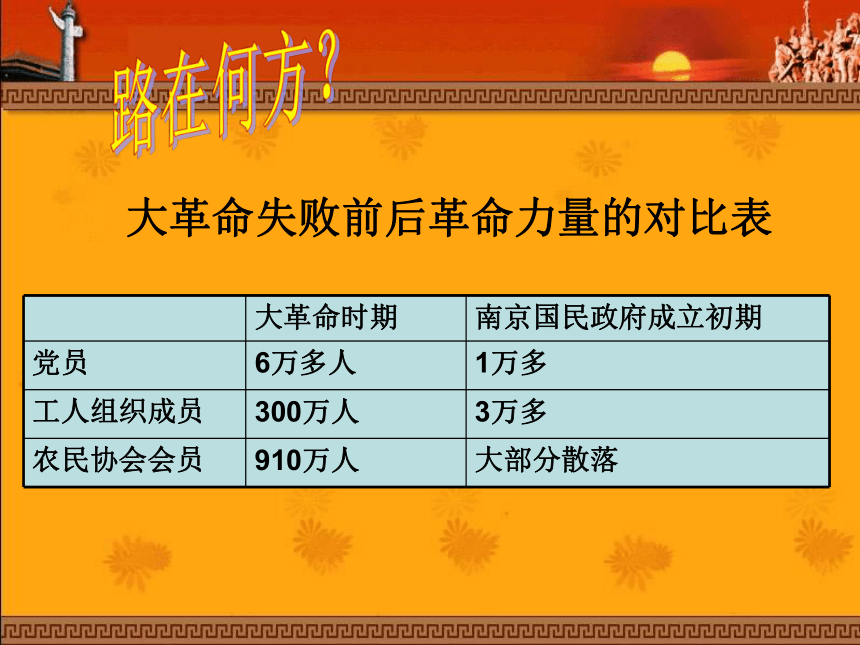 路在何方?

大革命失败前后革命力量的对比表

| | 大革命时期 | 南京国民政府成立初期 |
|---|---|---|
| 党员 | 6万多人 | 1万多 |
| 工人组织成员 | 300万人 | 3万多 |
| 农民协会会员 | 910万人 | 大部分散落 |